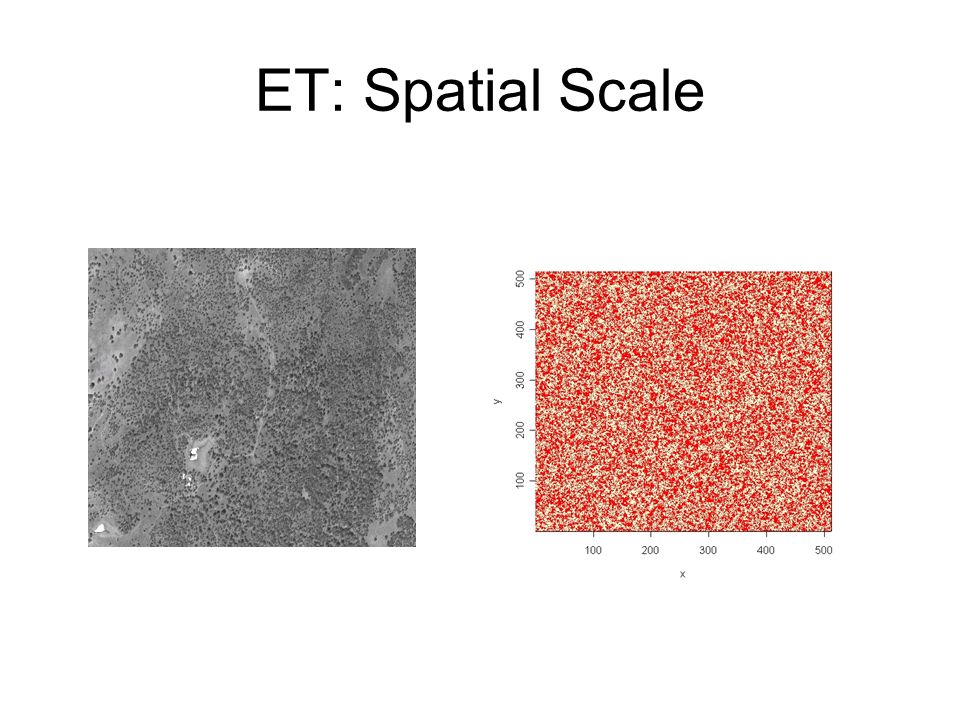 ET: Spatial Scale

500
400
300
200
100
y
100
200
300
400
500
x